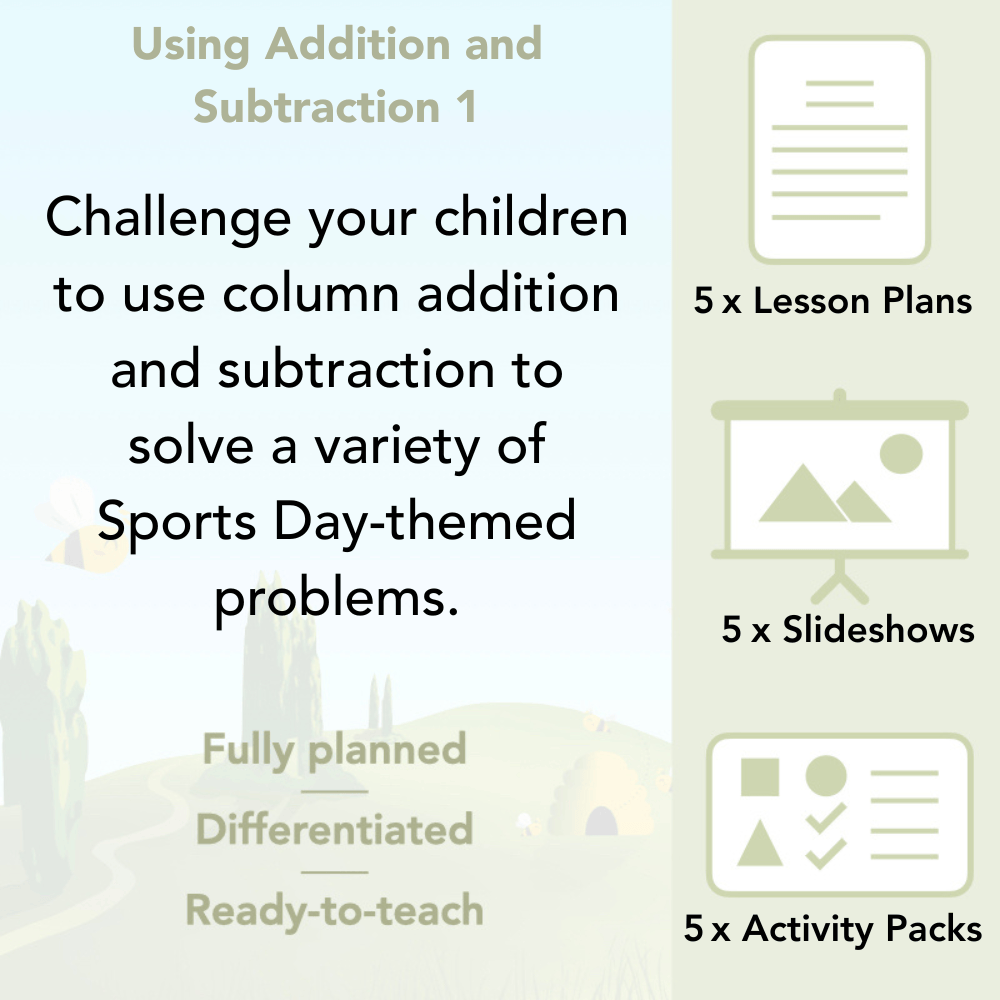 Using Addition and Subtraction 1

Challenge your children to use column addition and subtraction to solve a variety of Sports Day-themed problems.

Fully planned

Differentiated

Ready-to-teach

5 x Lesson Plans

5 x Slideshows

5 x Activity Packs